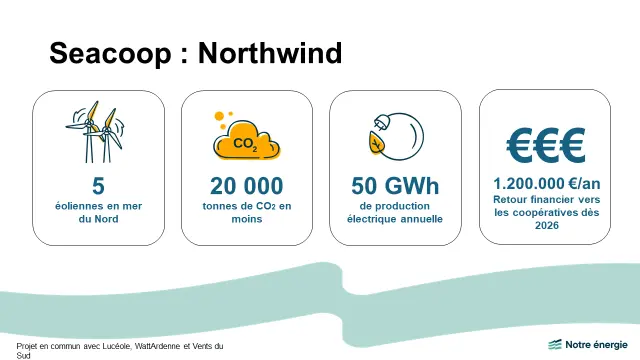 Seacoop : Northwind

5
éoliennes en mer du Nord

$CO_2$

20 000
tonnes de $CO_2$ en moins

50 GWh
de production électrique annuelle

€€€
1.200.000 €/an
Retour financier vers les coopératives dès 2026

Projet en commun avec Lucéole, WattArdenne et Vents du Sud

Notre énergie